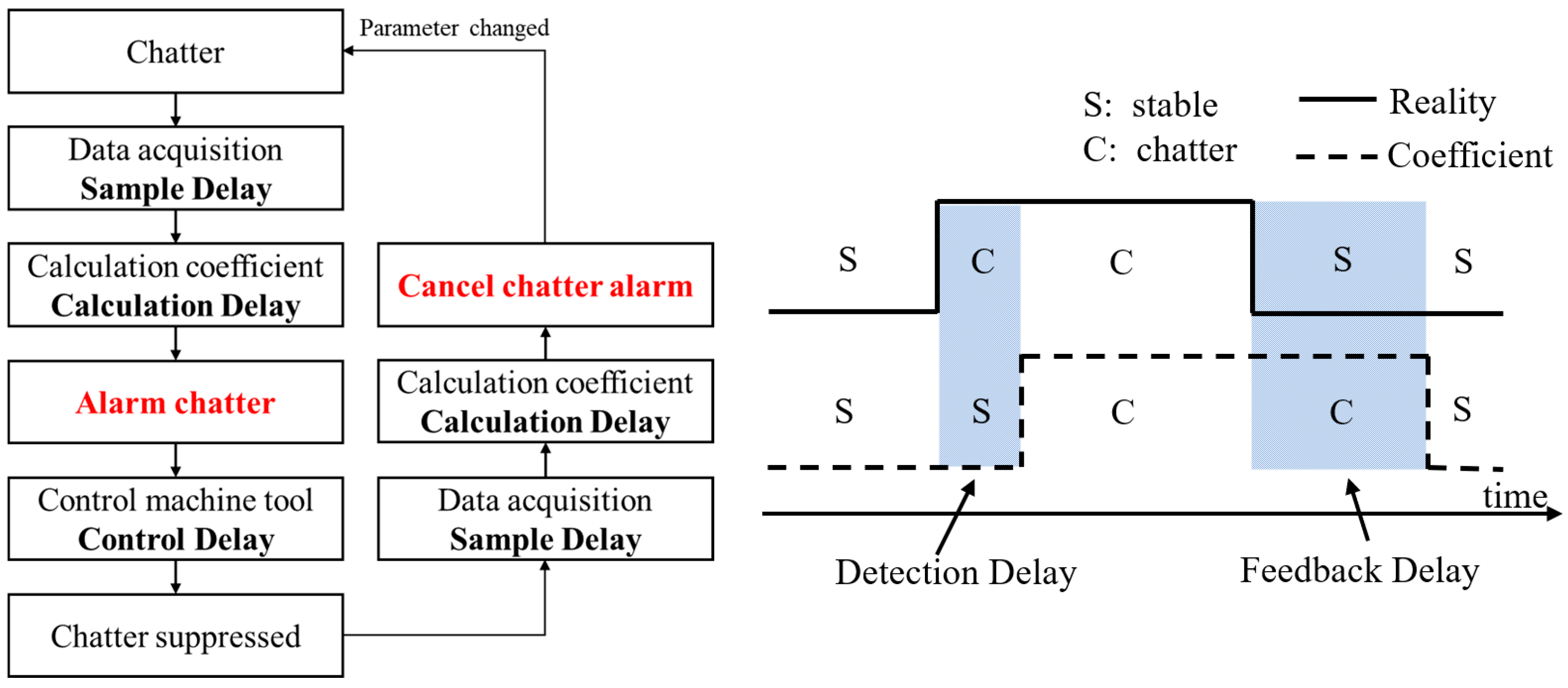 Chatter

Parameter changed

Data acquisition
Sample Delay

Calculation coefficient
Calculation Delay

Alarm chatter

Control machine tool
Control Delay

Chatter suppressed

Cancel chatter alarm

Calculation coefficient
Calculation Delay

Data acquisition
Sample Delay

S: stable
C: chatter

Reality
Coefficient

S C C S S

S S C C S

time

Detection Delay

Feedback Delay